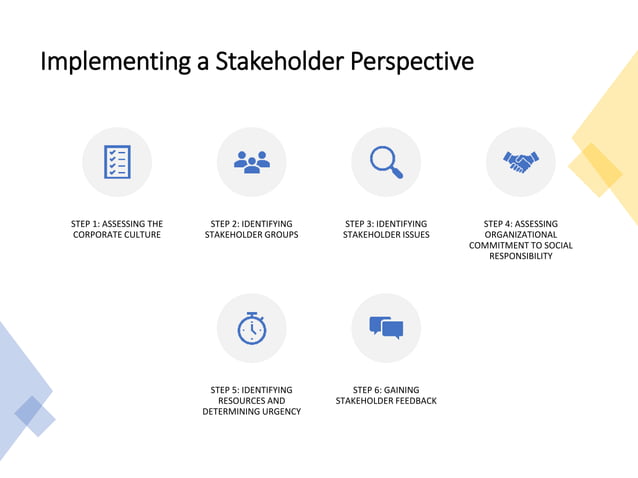 Implementing a Stakeholder Perspective

STEP 1: ASSESSING THE CORPORATE CULTURE

STEP 2: IDENTIFYING STAKEHOLDER GROUPS

STEP 3: IDENTIFYING STAKEHOLDER ISSUES

STEP 4: ASSESSING ORGANIZATIONAL COMMITMENT TO SOCIAL RESPONSIBILITY

STEP 5: IDENTIFYING RESOURCES AND DETERMINING URGENCY

STEP 6: GAINING STAKEHOLDER FEEDBACK